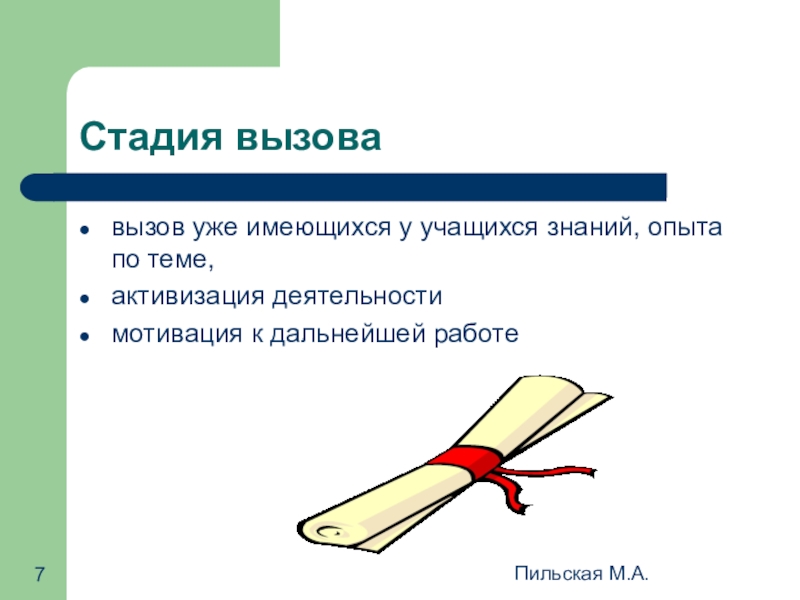 Стадия вызова

- вызов уже имеющихся у учащихся знаний, опыта по теме,
- активизация деятельности
- мотивация к дальнейшей работе

7

Пильская М.А.